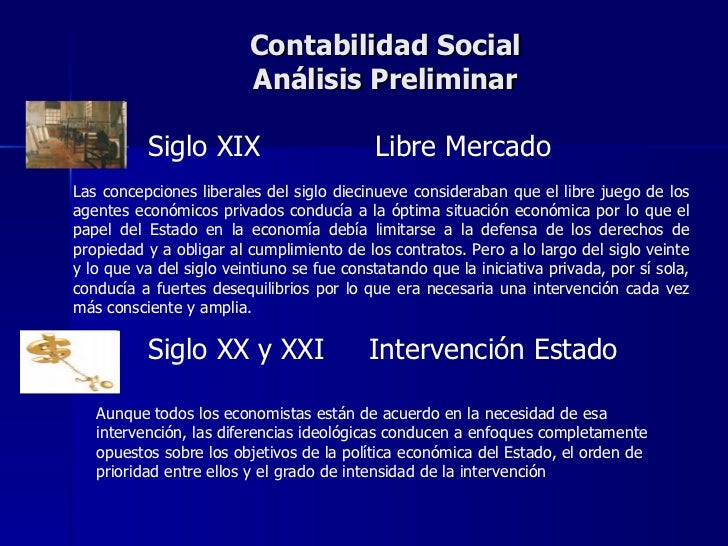 Contabilidad Social
Análisis Preliminar

Siglo XIX Libre Mercado

Las concepciones liberales del siglo diecinueve consideraban que el libre juego de los agentes económicos privados conducía a la óptima situación económica por lo que el papel del Estado en la economía debía limitarse a la defensa de los derechos de propiedad y a obligar al cumplimiento de los contratos. Pero a lo largo del siglo veinte y lo que va del siglo veintiuno se fue constatando que la iniciativa privada, por sí sola, conducía a fuertes desequilibrios por lo que era necesaria una intervención cada vez más consciente y amplia.

Siglo XX y XXI Intervención Estado

Aunque todos los economistas están de acuerdo en la necesidad de esa intervención, las diferencias ideológicas conducen a enfoques completamente opuestos sobre los objetivos de la política económica del Estado, el orden de prioridad entre ellos y el grado de intensidad de la intervención